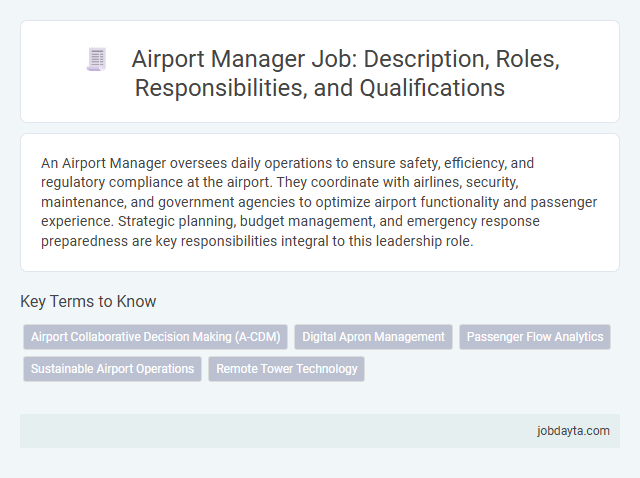 Airport Manager Job: Description, Roles, Responsibilities, and Qualifications

An Airport Manager oversees daily operations to ensure safety, efficiency, and regulatory compliance at the airport. They coordinate with airlines, security, maintenance, and government agencies to optimize airport functionality and passenger experience. Strategic planning, budget management, and emergency response preparedness are key responsibilities integral to this leadership role.

Key Terms to Know

Airport Collaborative Decision Making (A-CDM)
Digital Apron Management
Passenger Flow Analytics
Sustainable Airport Operations
Remote Tower Technology

jobdayta.com